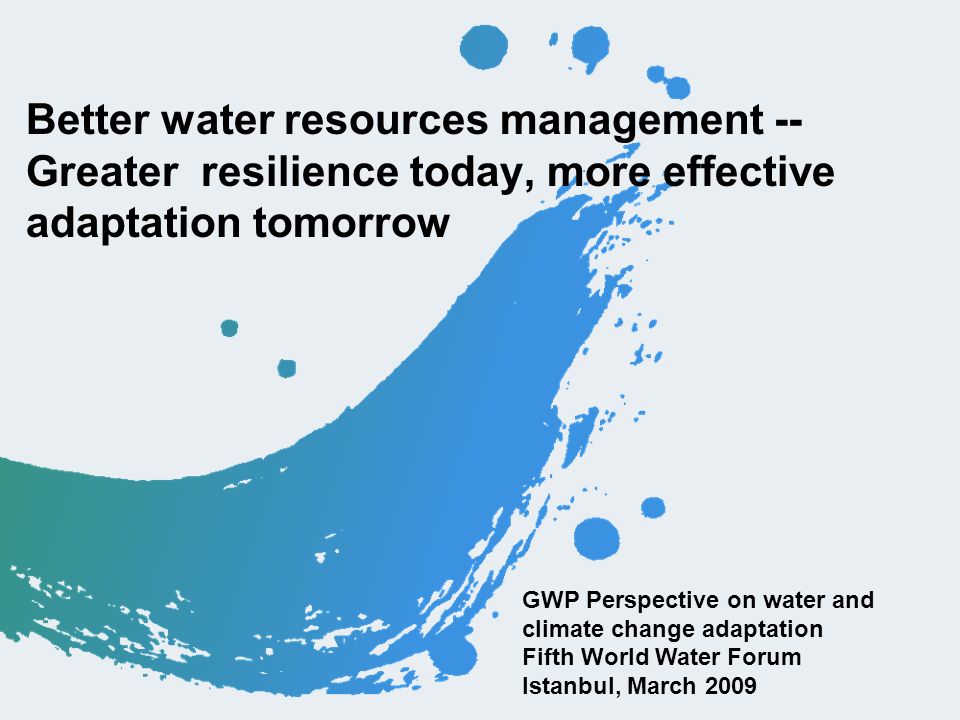 Better water resources management -- Greater resilience today, more effective adaptation tomorrow

GWP Perspective on water and climate change adaptation
Fifth World Water Forum
Istanbul, March 2009